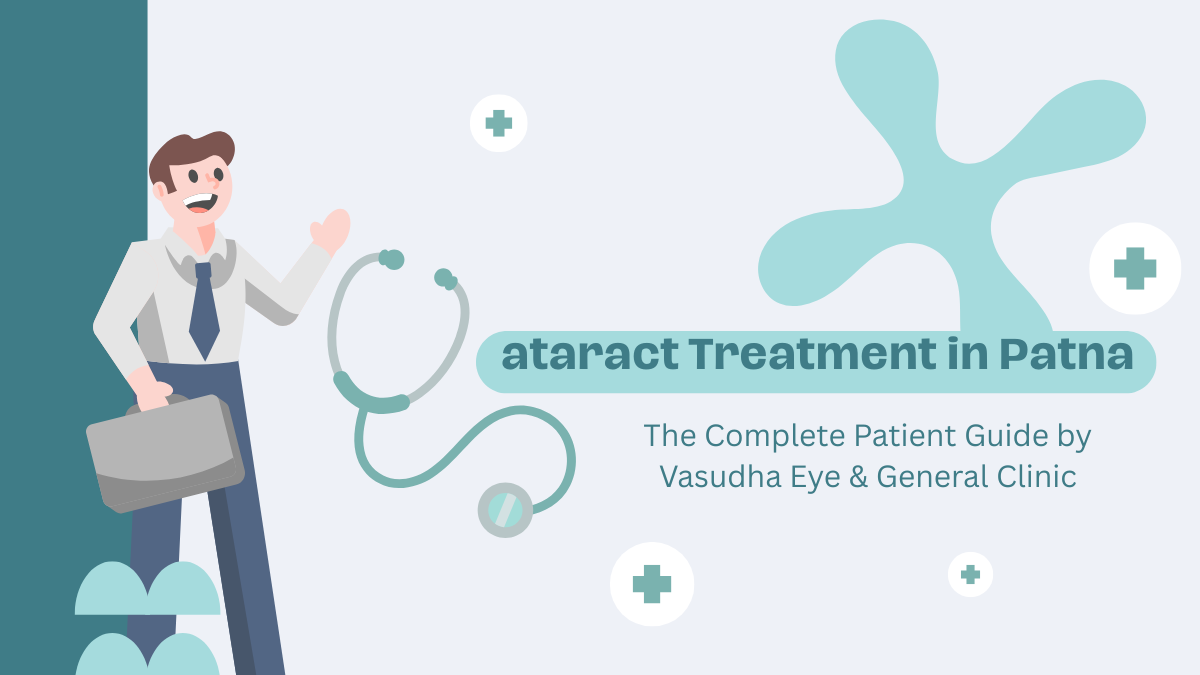 ataract Treatment in Patna

The Complete Patient Guide by Vasudha Eye & General Clinic